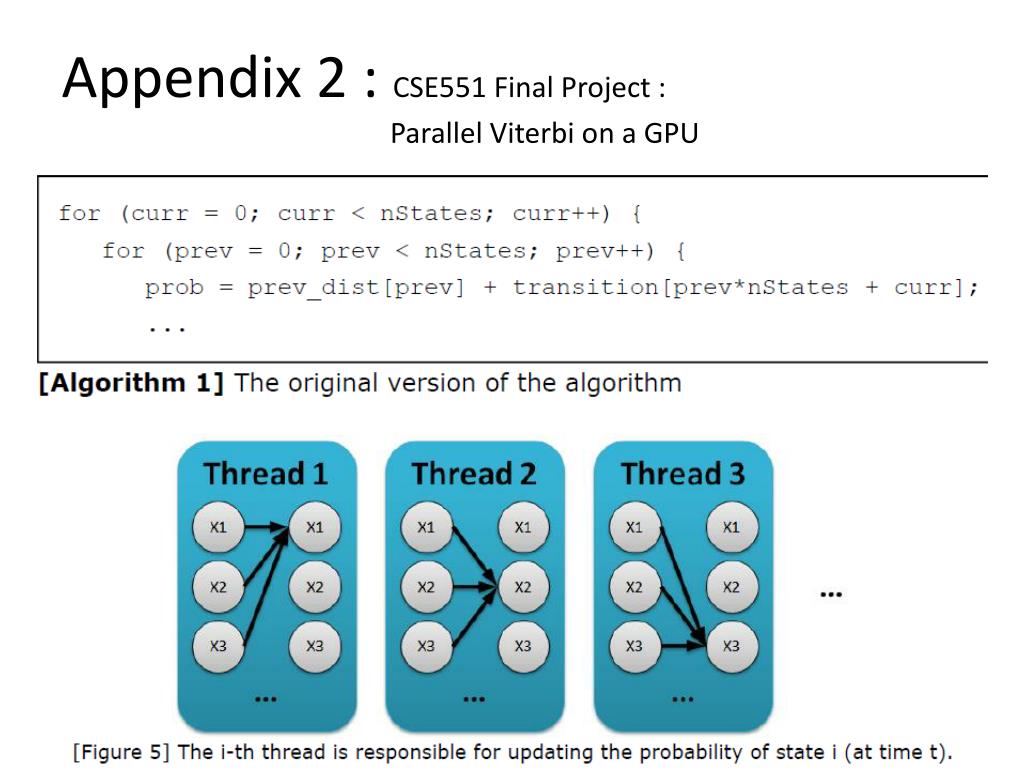 Appendix 2 : CSE551 Final Project : Parallel Viterbi on a GPU

for (curr = 0; curr < nStates; curr++) {
for (prev = 0; prev < nStates; prev++) {
prob = prev_dist[prev] + transition[prev*nStates + curr];
...

[Algorithm 1] The original version of the algorithm

Thread 1
X1 X1
X2 X2
X3 X3
...

Thread 2
X1 X1
X2 X2
X3 X3
...

Thread 3
X1 X1
X2 X2
X3 X3
...

...

[Figure 5] The i-th thread is responsible for updating the probability of state i (at time t).